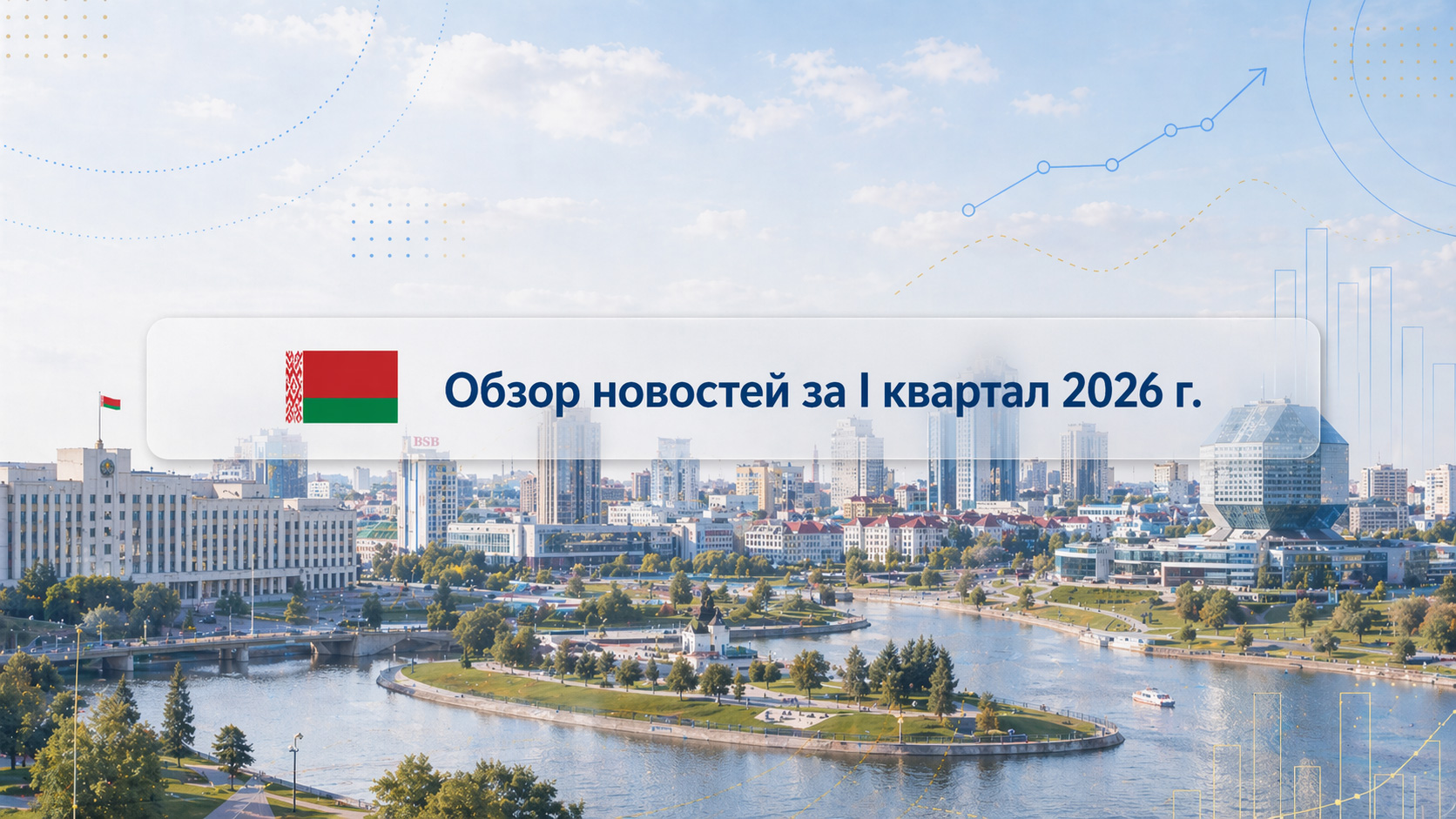 Обзор новостей за I квартал 2026 г.

BSB